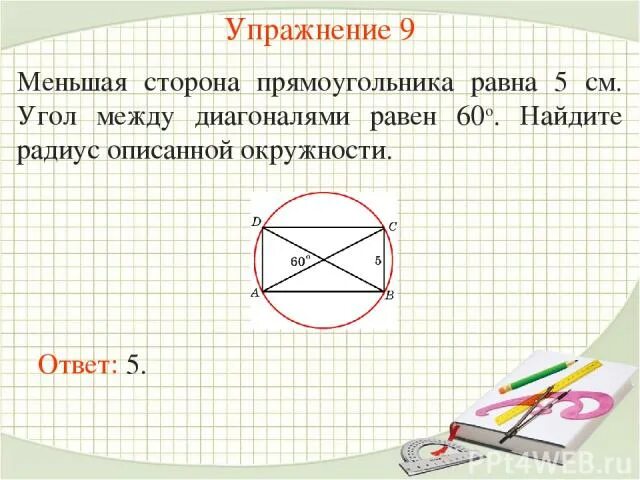 Упражнение 9

Меньшая сторона прямоугольника равна 5 см. Угол между диагоналями равен $60^o$. Найдите радиус описанной окружности.

D C
$60^o$ 5
A B

Ответ: 5.

PPt4WEB.ru